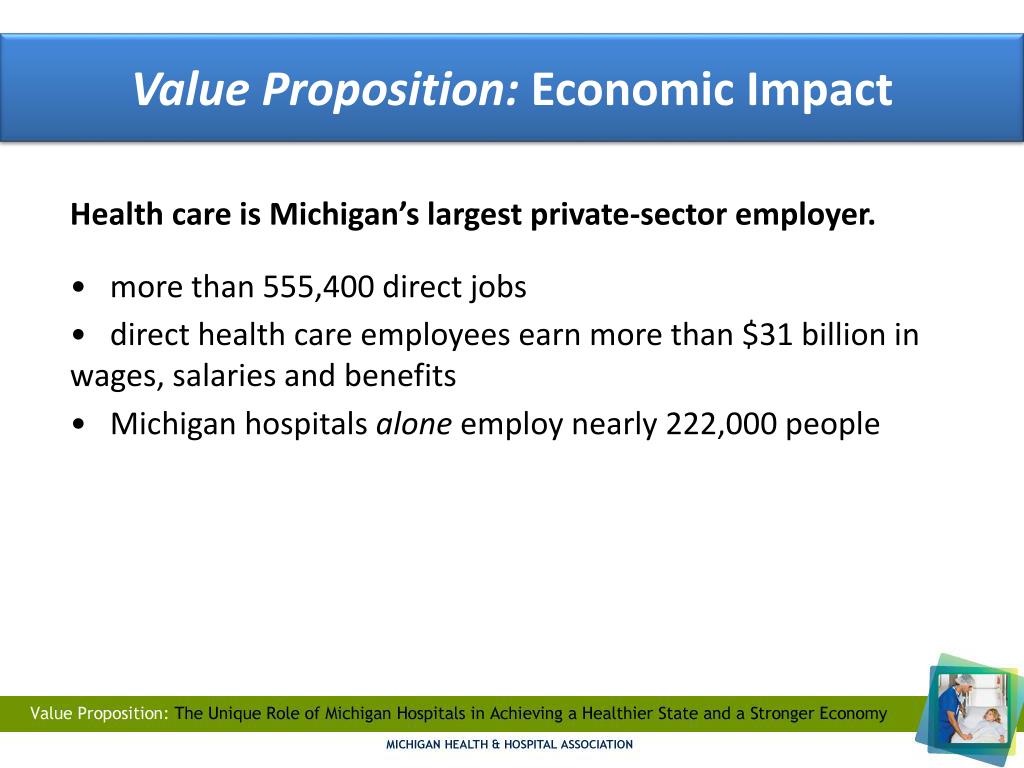 Value Proposition: Economic Impact

Health care is Michigan's largest private-sector employer.

• more than 555,400 direct jobs
• direct health care employees earn more than \$31 billion in wages, salaries and benefits
• Michigan hospitals alone employ nearly 222,000 people

Value Proposition: The Unique Role of Michigan Hospitals in Achieving a Healthier State and a Stronger Economy

MICHIGAN HEALTH & HOSPITAL ASSOCIATION